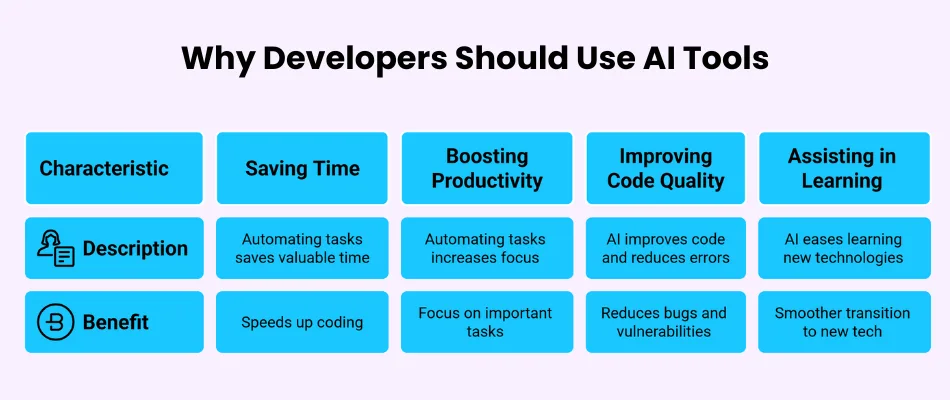 Why Developers Should Use AI Tools

| Characteristic | Saving Time | Boosting Productivity | Improving Code Quality | Assisting in Learning |
|---|---|---|---|---|
| Description | Automating tasks saves valuable time | Automating tasks increases focus | AI improves code and reduces errors | AI eases learning new technologies |
| Benefit | Speeds up coding | Focus on important tasks | Reduces bugs and vulnerabilities | Smoother transition to new tech |